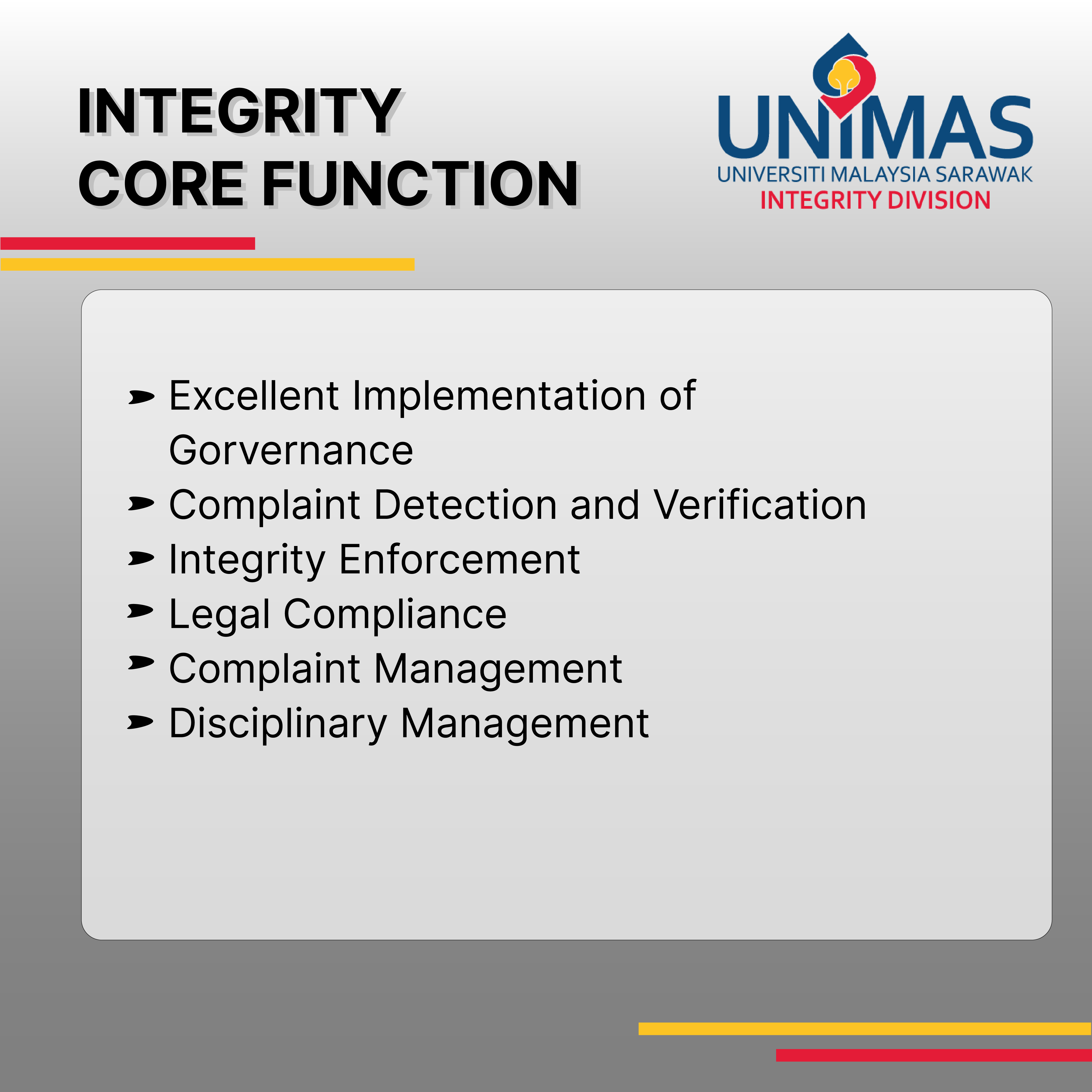 INTEGRITY
CORE FUNCTION

UNIMAS
UNIVERSITI MALAYSIA SARAWAK
INTEGRITY DIVISION

➢ Excellent Implementation of Gorvernance
➢ Complaint Detection and Verification
➢ Integrity Enforcement
➢ Legal Compliance
➢ Complaint Management
➢ Disciplinary Management